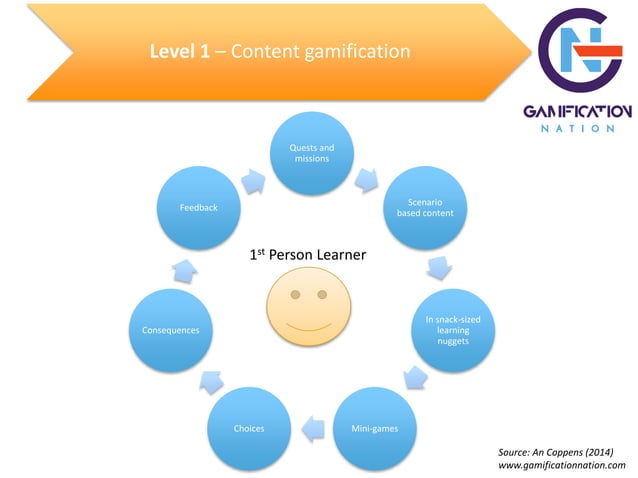 Level 1 – Content gamification

GAMIFICATION
NATION

Quests and missions

Scenario based content

In snack-sized learning nuggets

Mini-games

Choices

Consequences

Feedback

1$^{st}$ Person Learner

Source: An Coppens (2014)
www.gamificationnation.com